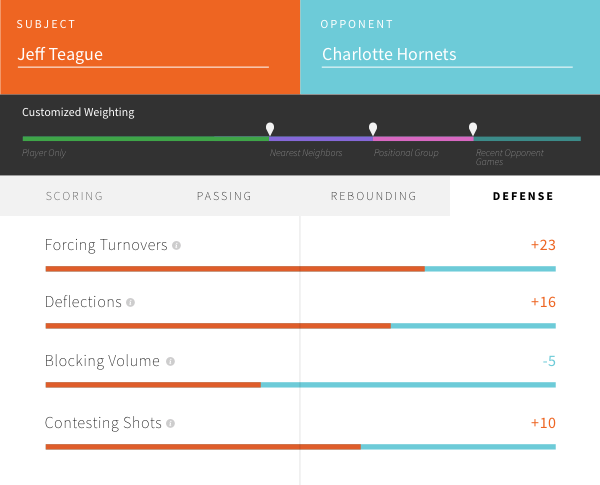 SUBJECT
Jeff Teague

OPPONENT
Charlotte Hornets

Customized Weighting

Player Only
Nearest Neighbors
Positional Group
Recent Opponent Games

SCORING
PASSING
REBOUNDING
DEFENSE

Forcing Turnovers
+23

Deflections
+16

Blocking Volume
-5

Contesting Shots
+10